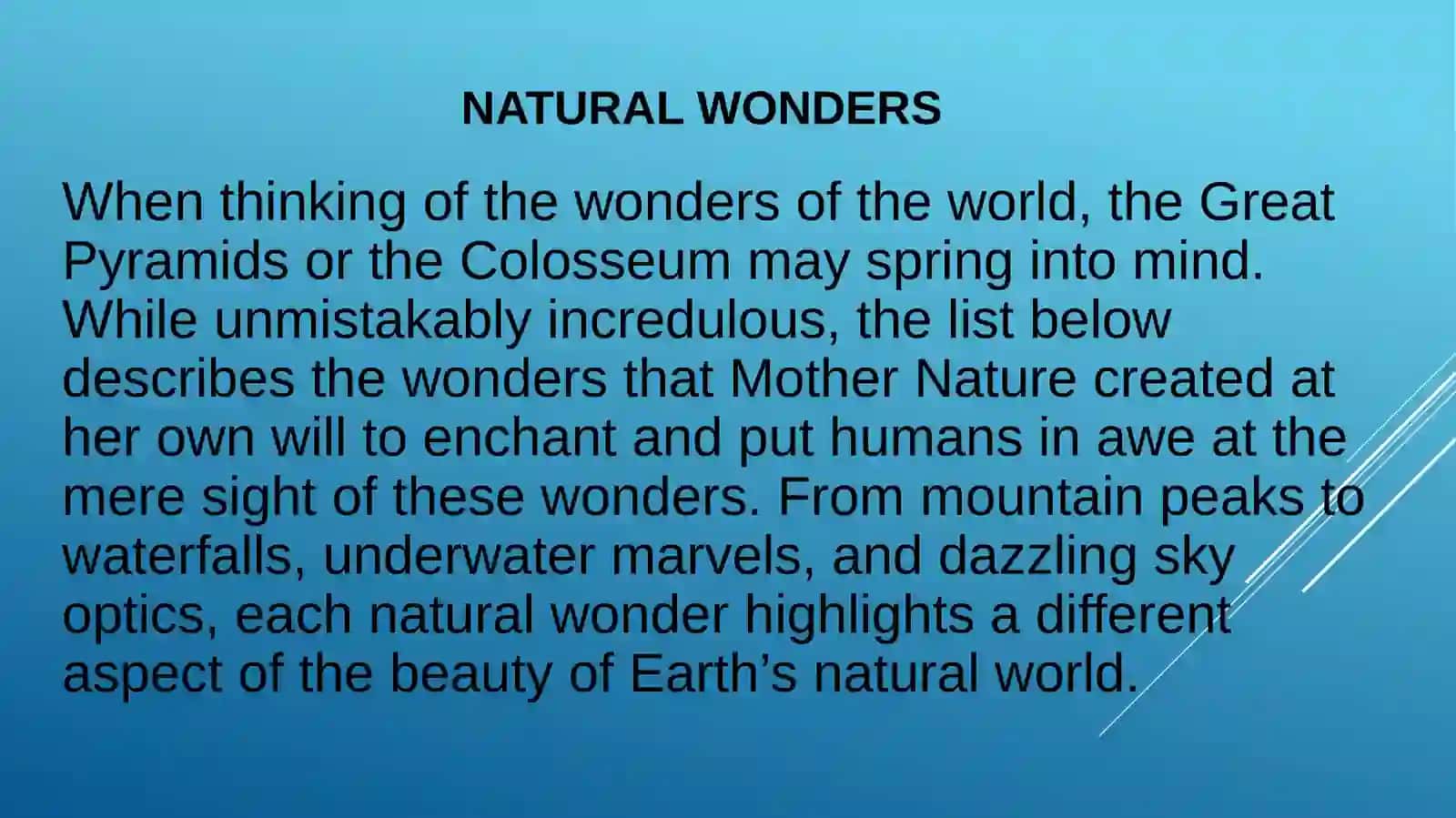 NATURAL WONDERS

When thinking of the wonders of the world, the Great Pyramids or the Colosseum may spring into mind. While unmistakably incredulous, the list below describes the wonders that Mother Nature created at her own will to enchant and put humans in awe at the mere sight of these wonders. From mountain peaks to waterfalls, underwater marvels, and dazzling sky optics, each natural wonder highlights a different aspect of the beauty of Earth’s natural world.